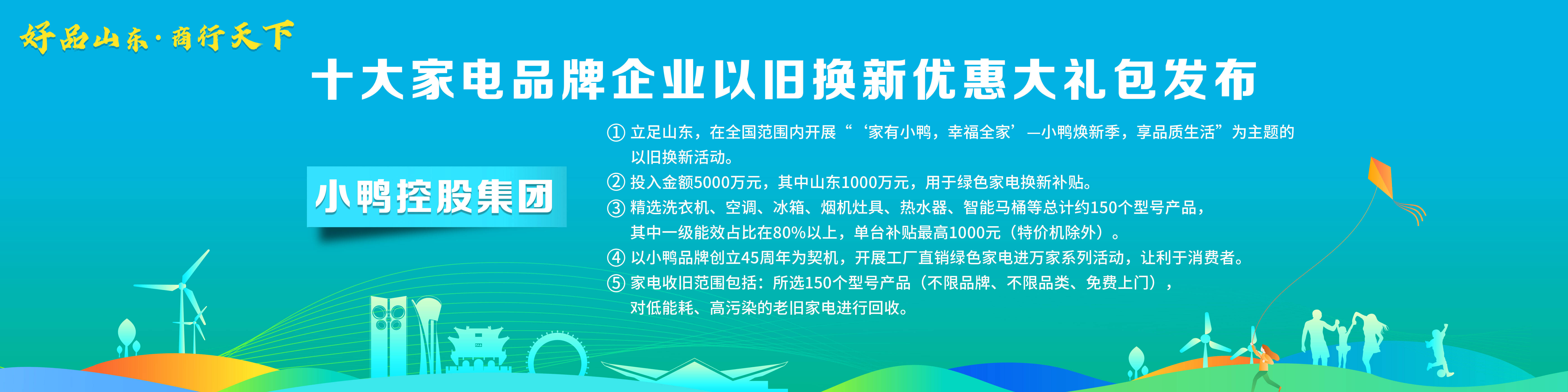 好品山东·商行天下

十大家电品牌企业以旧换新优惠大礼包发布

小鸭控股集团

① 立足山东，在全国范围内开展“‘家有小鸭，幸福全家’—小鸭焕新季，享品质生活”为主题的以旧换新活动。
② 投入金额5000万元，其中山东1000万元，用于绿色家电换新补贴。
③ 精选洗衣机、空调、冰箱、烟机灶具、热水器、智能马桶等总计约150个型号产品，其中一级能效占比在80%以上，单台补贴最高1000元（特价机除外）。
④ 以小鸭品牌创立45周年为契机，开展工厂直销绿色家电进万家系列活动，让利于消费者。
⑤ 家电收旧范围包括：所选150个型号产品（不限品牌、不限品类、免费上门），对低能耗、高污染的老旧家电进行回收。